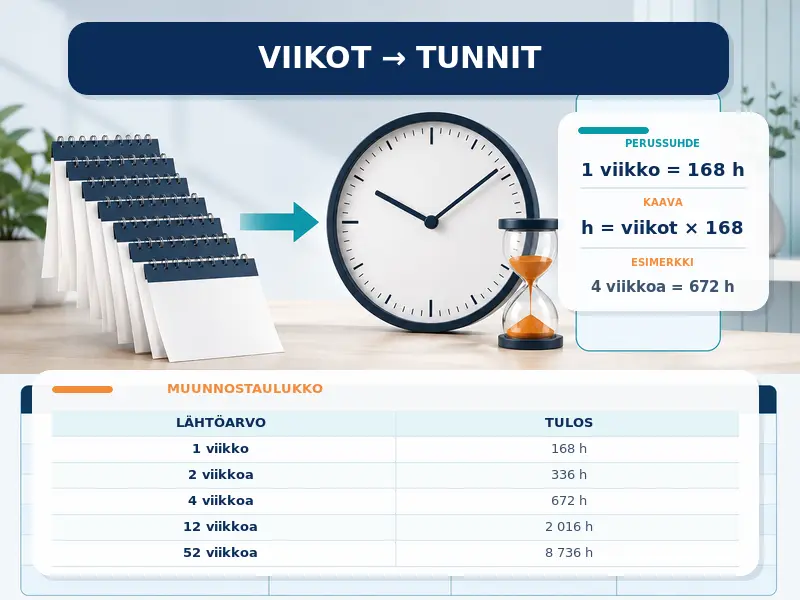 VIIKOT → TUNNIT

PERUSSUHDE
1 viikko = 168 h
KAAVA
h = viikot × 168
ESIMERKKI
4 viikkoa = 672 h

MUUNNOSTAULUKKO

| LÄHTÖARVO | TULOS |
|---|---|
| 1 viikko | 168 h |
| 2 viikkoa | 336 h |
| 4 viikkoa | 672 h |
| 12 viikkoa | 2 016 h |
| 52 viikkoa | 8 736 h |